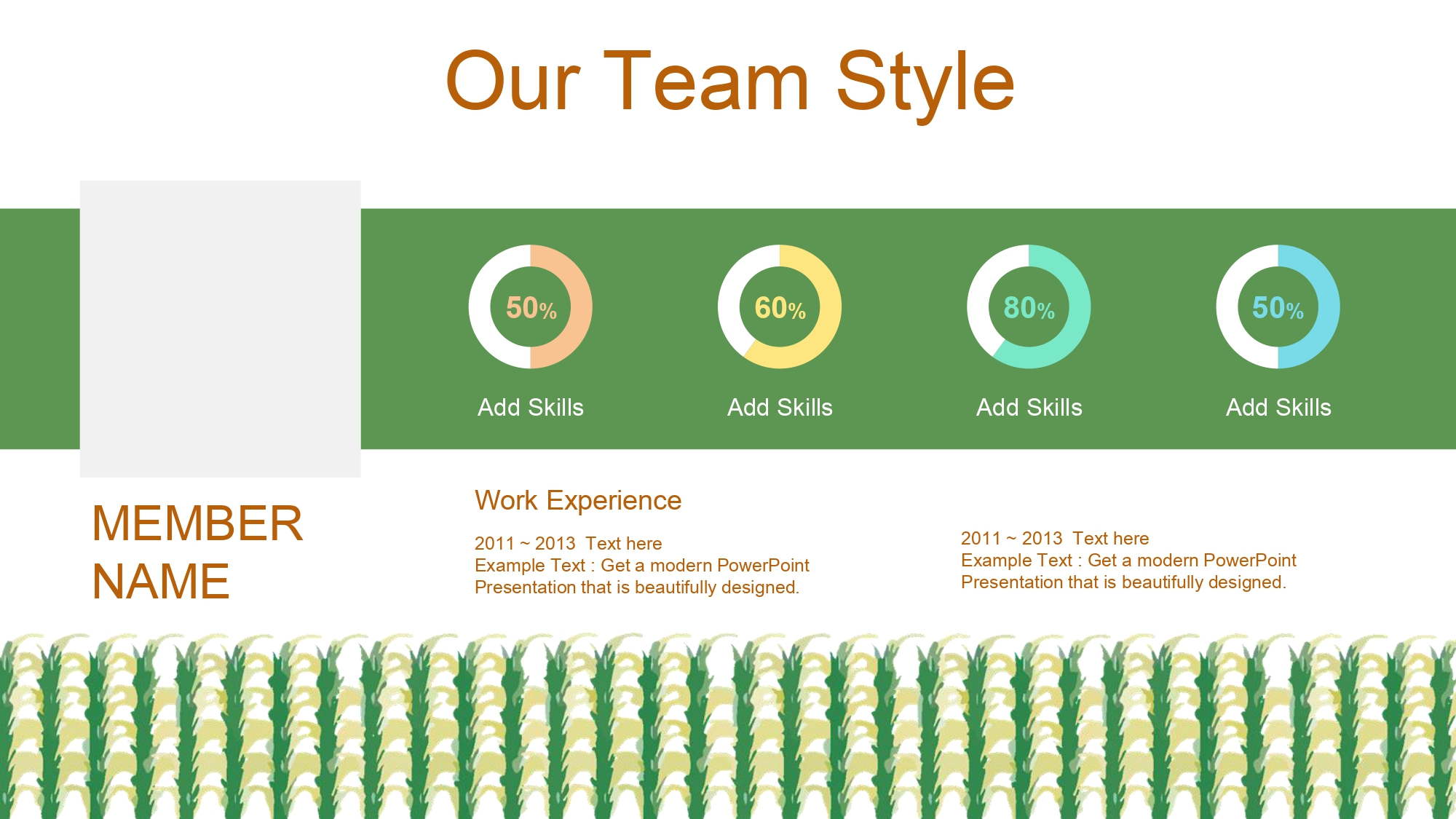 Our Team Style

50%
Add Skills

60%
Add Skills

80%
Add Skills

50%
Add Skills

MEMBER NAME

Work Experience

2011 ~ 2013 Text here
Example Text : Get a modern PowerPoint Presentation that is beautifully designed.

2011 ~ 2013 Text here
Example Text : Get a modern PowerPoint Presentation that is beautifully designed.